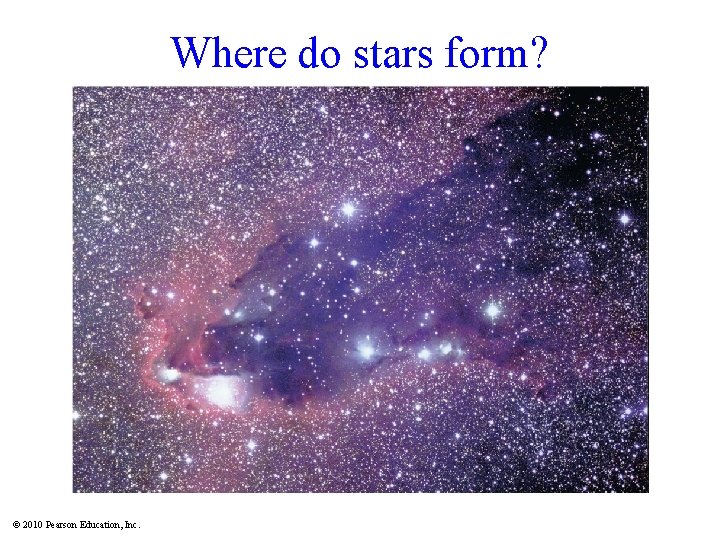 Where do stars form?

© 2010 Pearson Education, Inc.